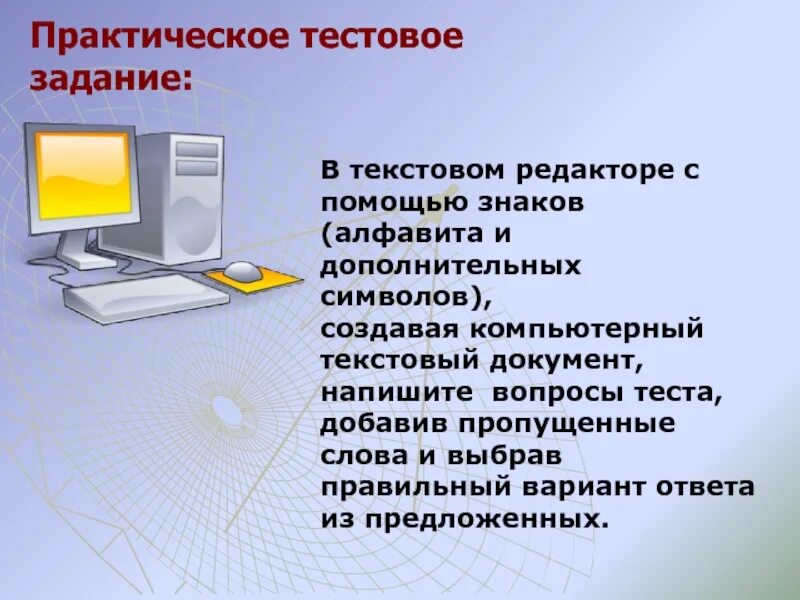 Практическое тестовое задание:

В текстовом редакторе с помощью знаков (алфавита и дополнительных символов), создавая компьютерный текстовый документ, напишите вопросы теста, добавив пропущенные слова и выбрав правильный вариант ответа из предложенных.